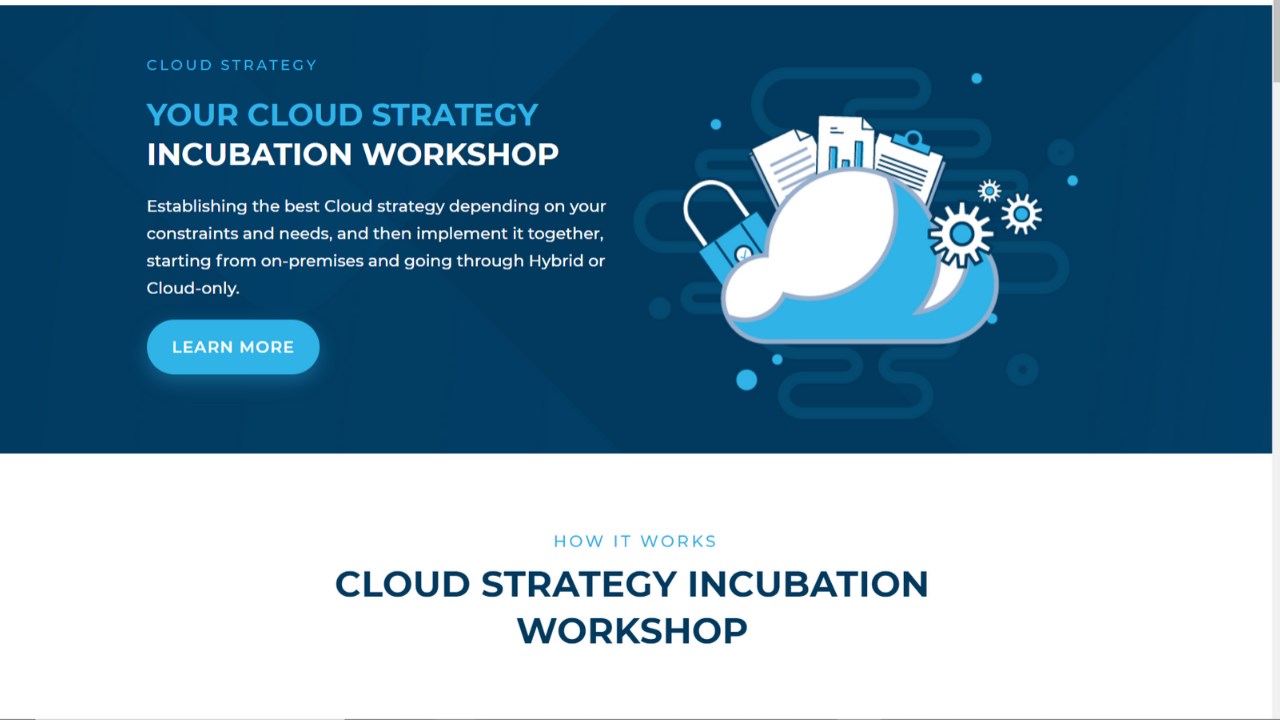 CLOUD STRATEGY

YOUR CLOUD STRATEGY
INCUBATION WORKSHOP

Establishing the best Cloud strategy depending on your constraints and needs, and then implement it together, starting from on-premises and going through Hybrid or Cloud-only.

LEARN MORE

HOW IT WORKS

CLOUD STRATEGY INCUBATION WORKSHOP